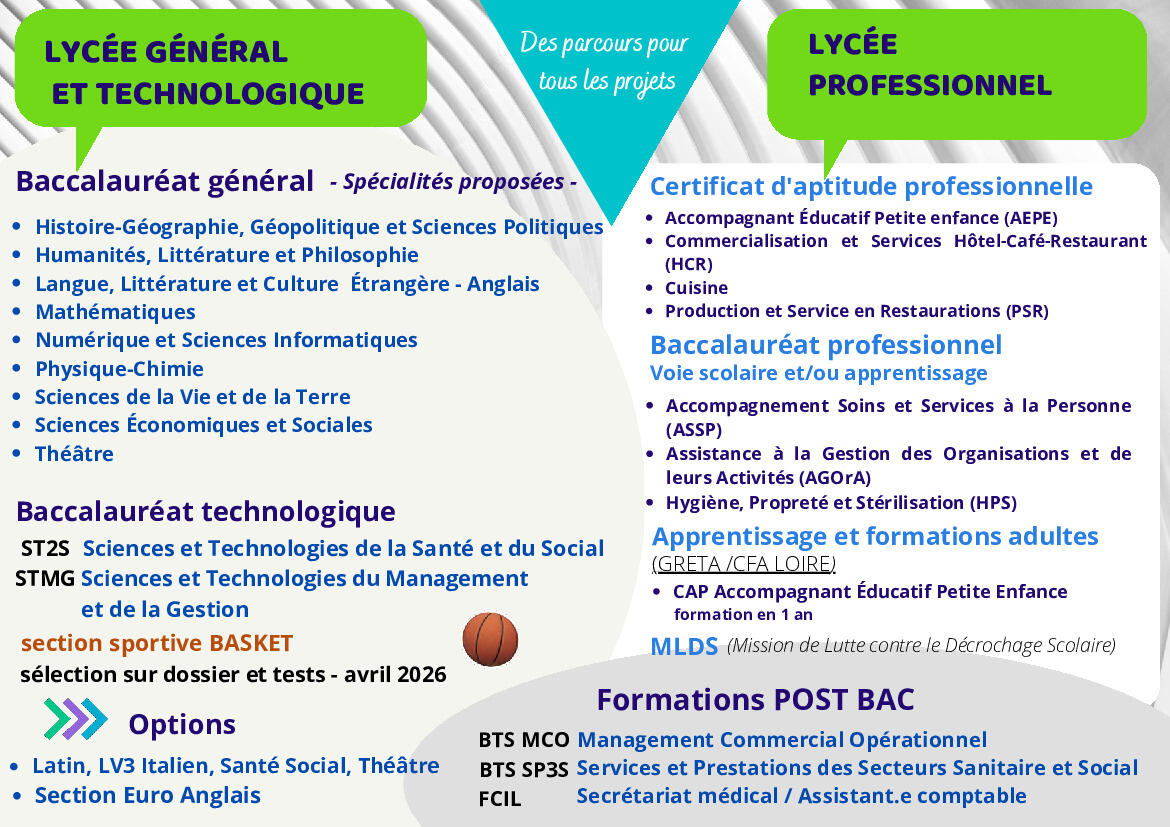 LYCÉE GÉNÉRAL ET TECHNOLOGIQUE

Des parcours pour tous les projets

LYCÉE PROFESSIONNEL

Baccalauréat général - Spécialités proposées -

- Histoire-Géographie, Géopolitique et Sciences Politiques
- Humanités, Littérature et Philosophie
- Langue, Littérature et Culture Étrangère - Anglais
- Mathématiques
- Numérique et Sciences Informatiques
- Physique-Chimie
- Sciences de la Vie et de la Terre
- Sciences Économiques et Sociales
- Théâtre

Baccalauréat technologique

ST2S Sciences et Technologies de la Santé et du Social
STMG Sciences et Technologies du Management et de la Gestion

section sportive BASKET
sélection sur dossier et tests - avril 2026

Options

- Latin, LV3 Italien, Santé Social, Théâtre
- Section Euro Anglais

Certificat d'aptitude professionnelle

- Accompagnant Éducatif Petite enfance (AEPE)
- Commercialisation et Services Hôtel-Café-Restaurant (HCR)
- Cuisine
- Production et Service en Restaurations (PSR)

Baccalauréat professionnel
Voie scolaire et/ou apprentissage

- Accompagnement Soins et Services à la Personne (ASSP)
- Assistance à la Gestion des Organisations et de leurs Activités (AGOrA)
- Hygiène, Propreté et Stérilisation (HPS)

Apprentissage et formations adultes
(GRETA /CFA LOIRE)

- CAP Accompagnant Éducatif Petite Enfance formation en 1 an

MLDS (Mission de Lutte contre le Décrochage Scolaire)

Formations POST BAC

BTS MCO Management Commercial Opérationnel
BTS SP3S Services et Prestations des Secteurs Sanitaire et Social
FCIL Secrétariat médical / Assistant.e comptable